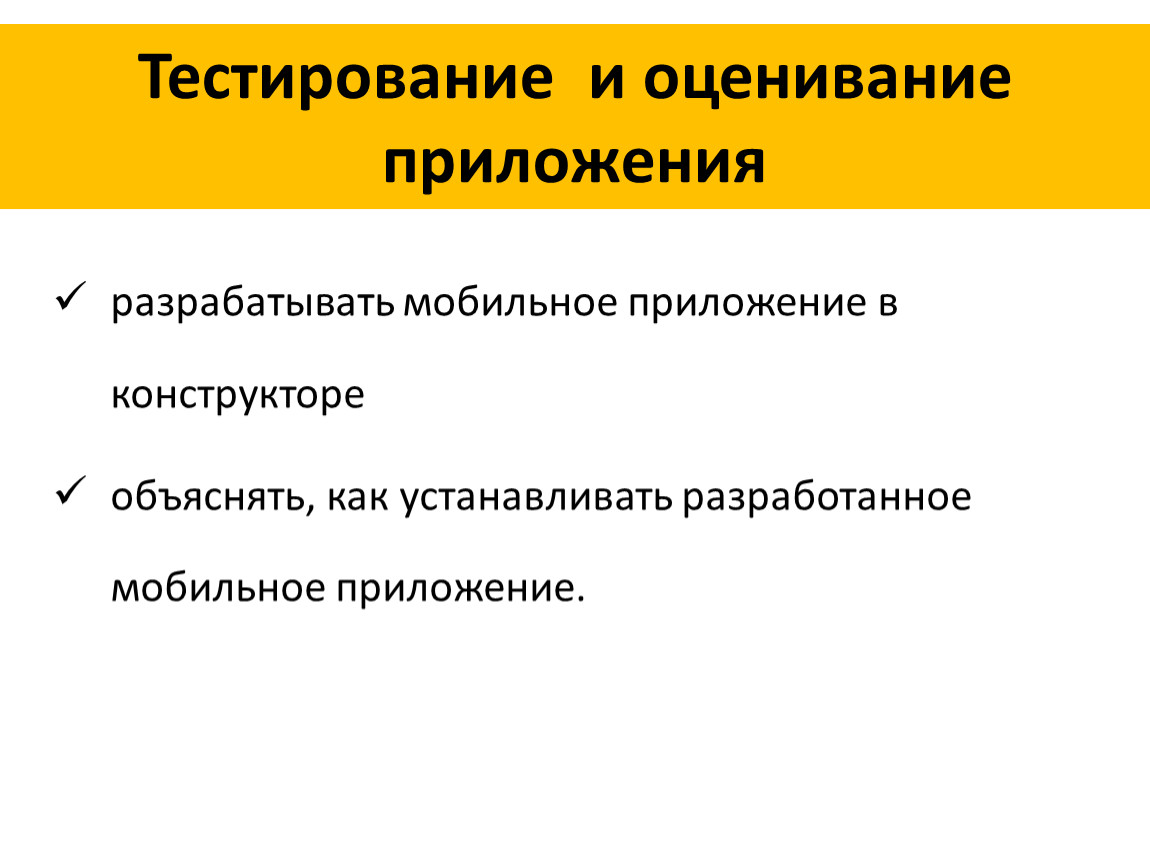 Тестирование и оценивание приложения

✓ разрабатывать мобильное приложение в конструкторе

✓ объяснять, как устанавливать разработанное мобильное приложение.